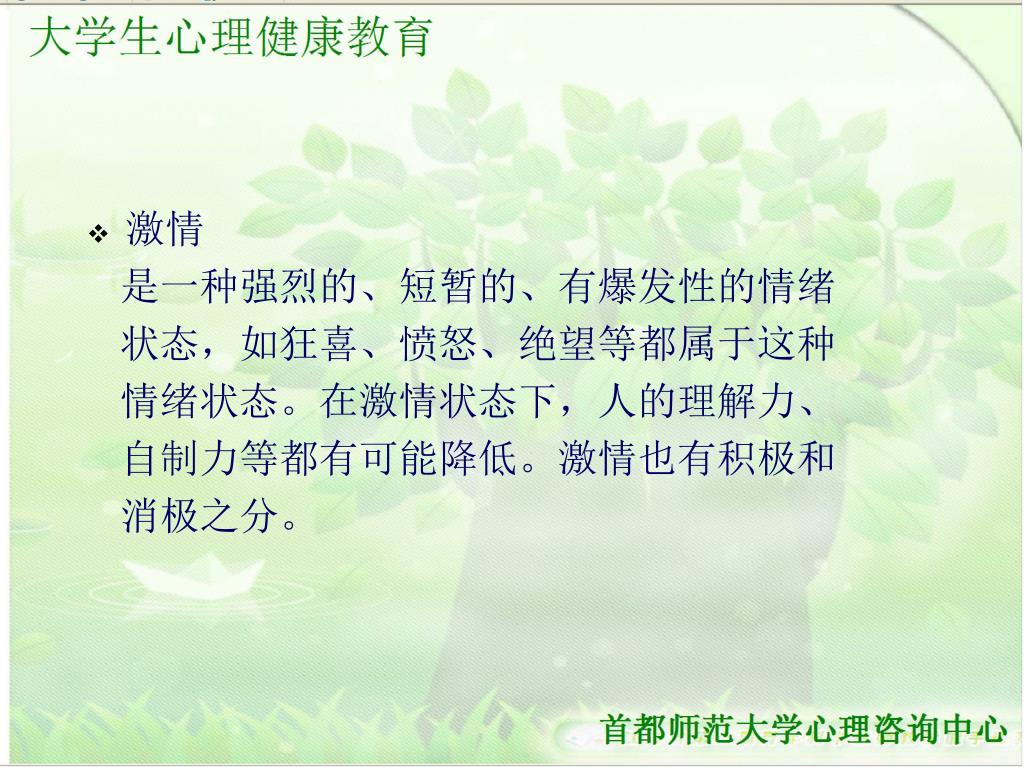 大学生心理健康教育

❖ 激情

是一种强烈的、短暂的、有爆发性的情绪状态，如狂喜、愤怒、绝望等都属于这种情绪状态。在激情状态下，人的理解力、自制力等都有可能降低。激情也有积极和消极之分。

首都师范大学心理咨询中心